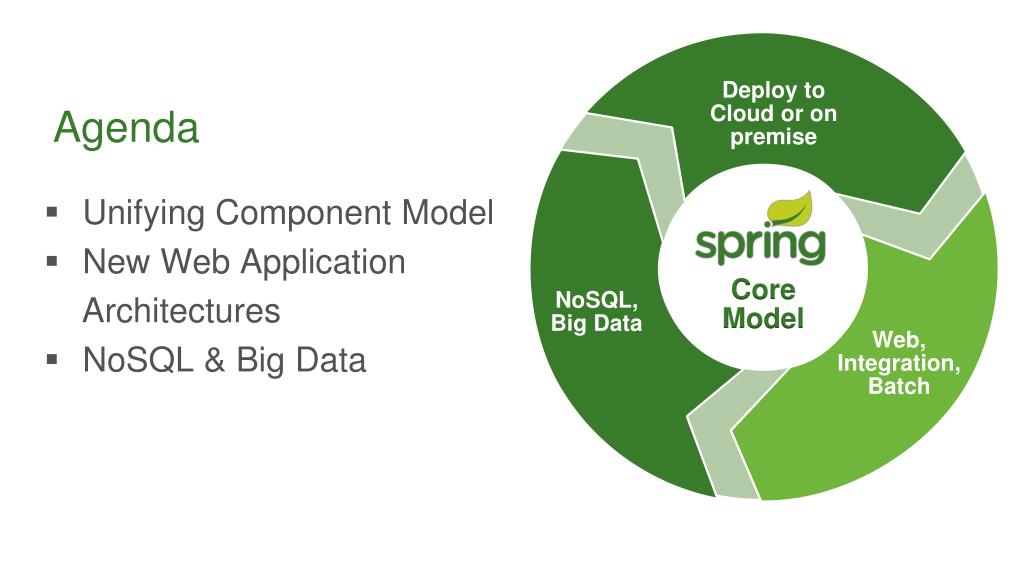 Agenda

▪ Unifying Component Model
▪ New Web Application Architectures
▪ NoSQL & Big Data

Deploy to Cloud or on premise

spring

Core Model

NoSQL, Big Data

Web, Integration, Batch